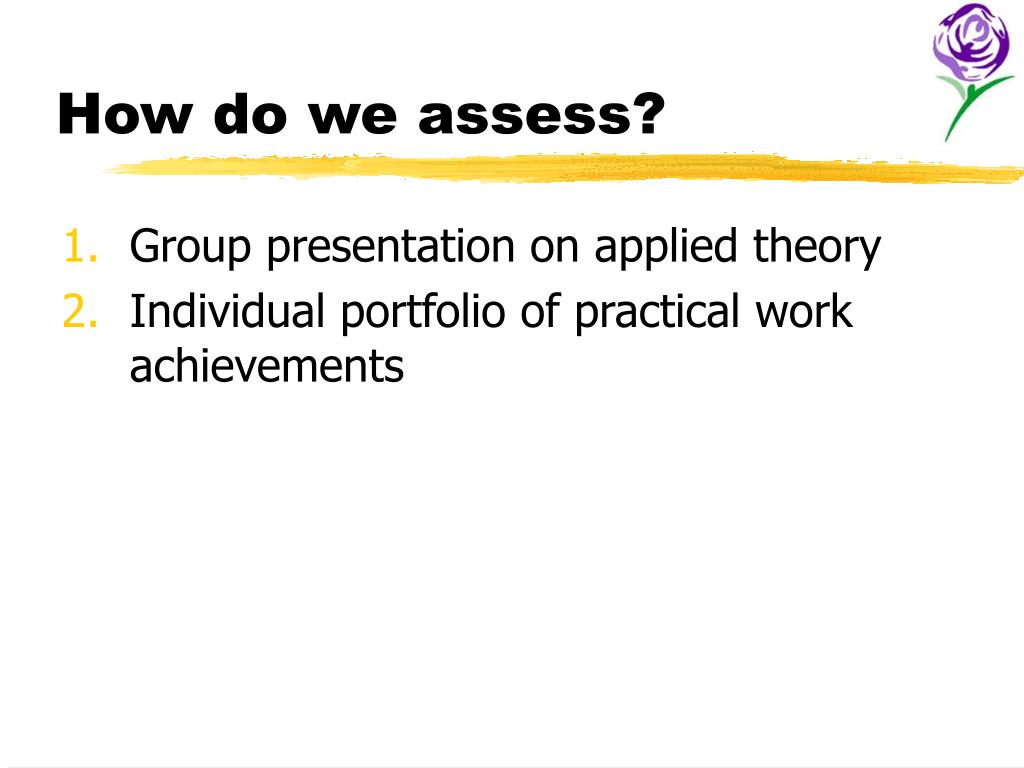 How do we assess?

1. Group presentation on applied theory
2. Individual portfolio of practical work achievements